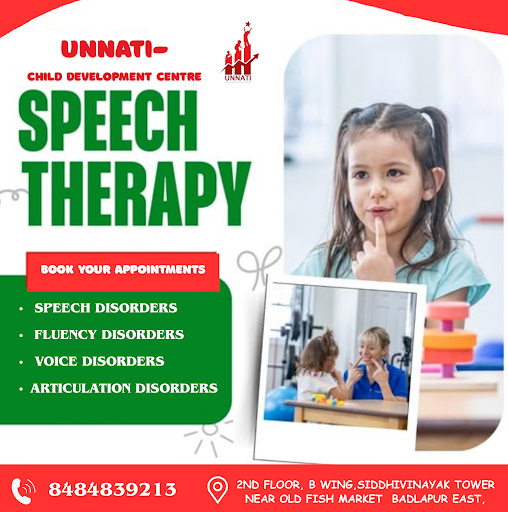 UNNATI-
CHILD DEVELOPMENT CENTRE

UNNATI

SPEECH THERAPY

BOOK YOUR APPOINTMENTS

• SPEECH DISORDERS
• FLUENCY DISORDERS
• VOICE DISORDERS
• ARTICULATION DISORDERS

8484839213

2ND FLOOR, B WING,SIDDHIVINAYAK TOWER NEAR OLD FISH MARKET BADLAPUR EAST,